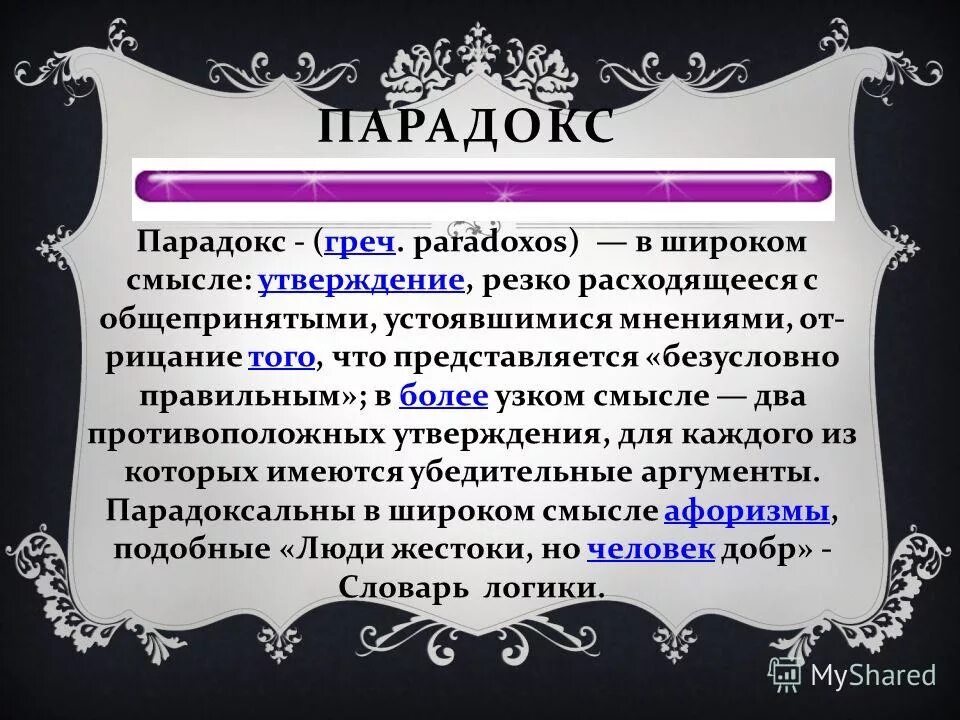 ПАРАДОКС

Парадокс - (греч. paradoxos) — в широком смысле: утверждение, резко расходящееся с общепринятыми, устоявшимися мнениями, отрицание того, что представляется «безусловно правильным»; в более узком смысле — два противоположных утверждения, для каждого из которых имеются убедительные аргументы. Парадоксальны в широком смысле афоризмы, подобные «Люди жестоки, но человек добр» - Словарь логики.

MyShared